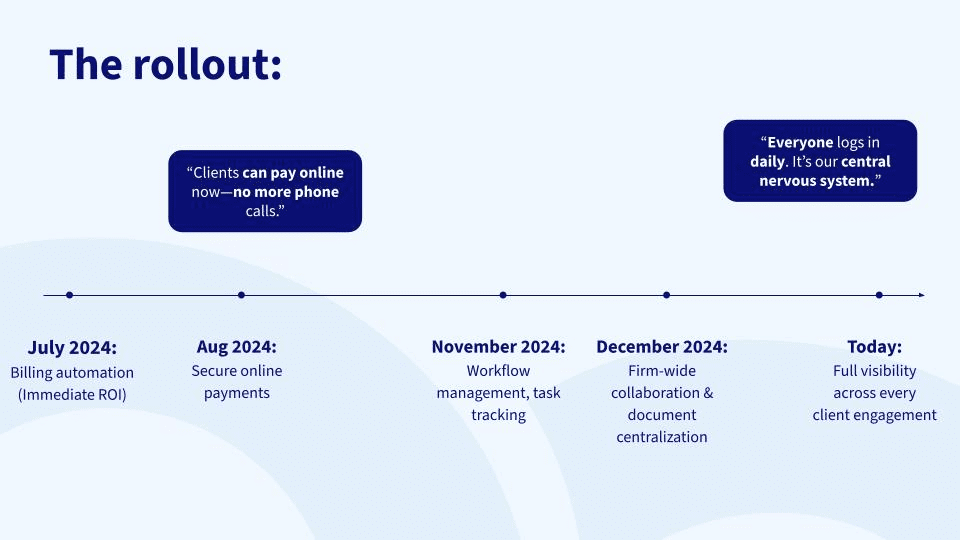 The rollout:

“Clients can pay online now—no more phone calls.”

“Everyone logs in daily. It’s our central nervous system.”

July 2024:
Billing automation (Immediate ROI)

Aug 2024:
Secure online payments

November 2024:
Workflow management, task tracking

December 2024:
Firm-wide collaboration & document centralization

Today:
Full visibility across every client engagement